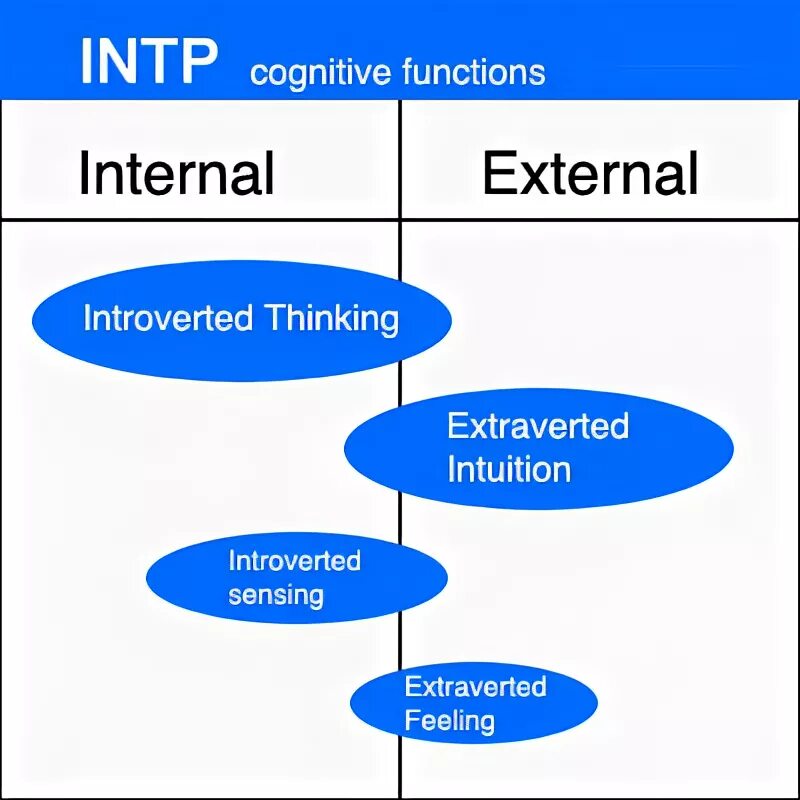 INTP cognitive functions

Internal

External

Introverted Thinking

Extraverted Intuition

Introverted sensing

Extraverted Feeling